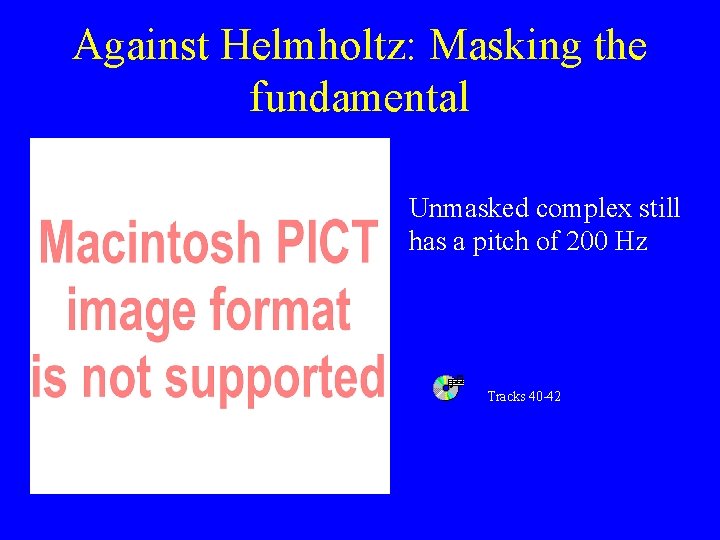 Against Helmholtz: Masking the fundamental

Macintosh PICT image format is not supported

Unmasked complex still has a pitch of 200 Hz

Tracks 40-42